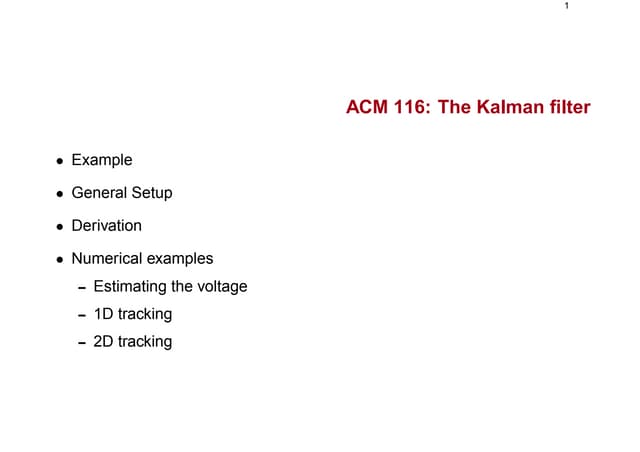 1

ACM 116: The Kalman filter

• Example
• General Setup
• Derivation
• Numerical examples
  – Estimating the voltage
  – 1D tracking
  – 2D tracking